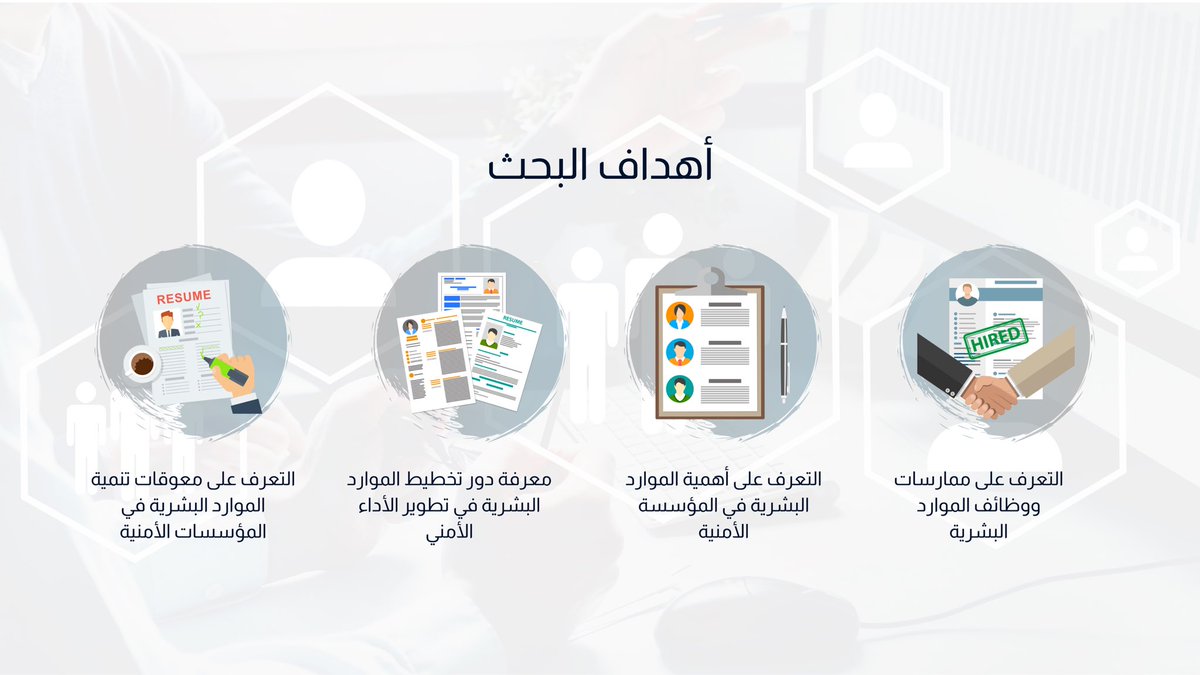 أهداف البحث

HIRED

التعرف على ممارسات ووظائف الموارد البشرية

التعرف على أهمية الموارد البشرية في المؤسسة الأمنية

RESUME

معرفة دور تخطيط الموارد البشرية في تطوير الأداء الأمني

RESUME

التعرف على معوقات تنمية الموارد البشرية في المؤسسات الأمنية